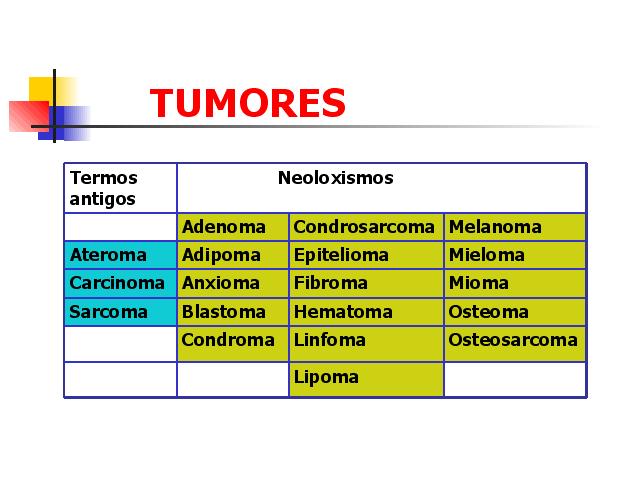 TUMORES

| Termos antigos | Neoloxismos | | |
|---|---|---|---|
| | Adenoma | Condrosarcoma | Melanoma |
| Ateroma | Adipoma | Epitelioma | Mieloma |
| Carcinoma | Anxioma | Fibroma | Mioma |
| Sarcoma | Blastoma | Hematoma | Osteoma |
| | Condroma | Linfoma | Osteosarcoma |
| | | Lipoma | |